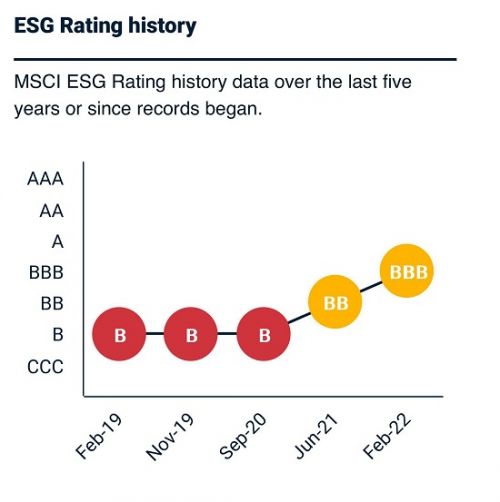 ESG Rating history

MSCI ESG Rating history data over the last five years or since records began.

AAA
AA
A
BBB
BB
B
CCC

B
B
B
BB
BBB

Feb-19
Nov-19
Sep-20
Jun-21
Feb-22